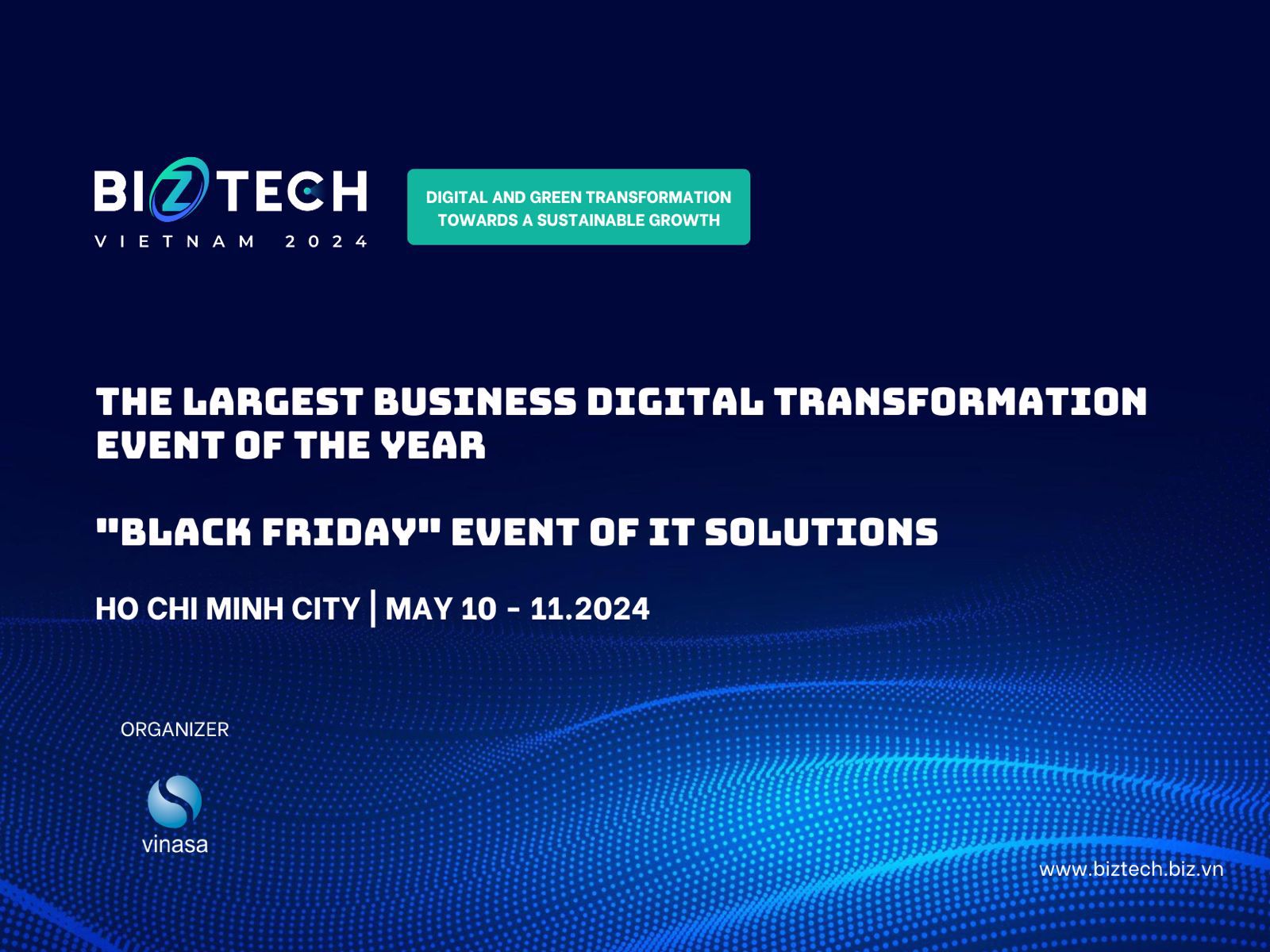 BIZTECH
VIETNAM 2024

DIGITAL AND GREEN TRANSFORMATION TOWARDS A SUSTAINABLE GROWTH

THE LARGEST BUSINESS DIGITAL TRANSFORMATION EVENT OF THE YEAR

"BLACK FRIDAY" EVENT OF IT SOLUTIONS

HO CHI MINH CITY | MAY 10 - 11.2024

ORGANIZER

vinasa

www.biztech.biz.vn